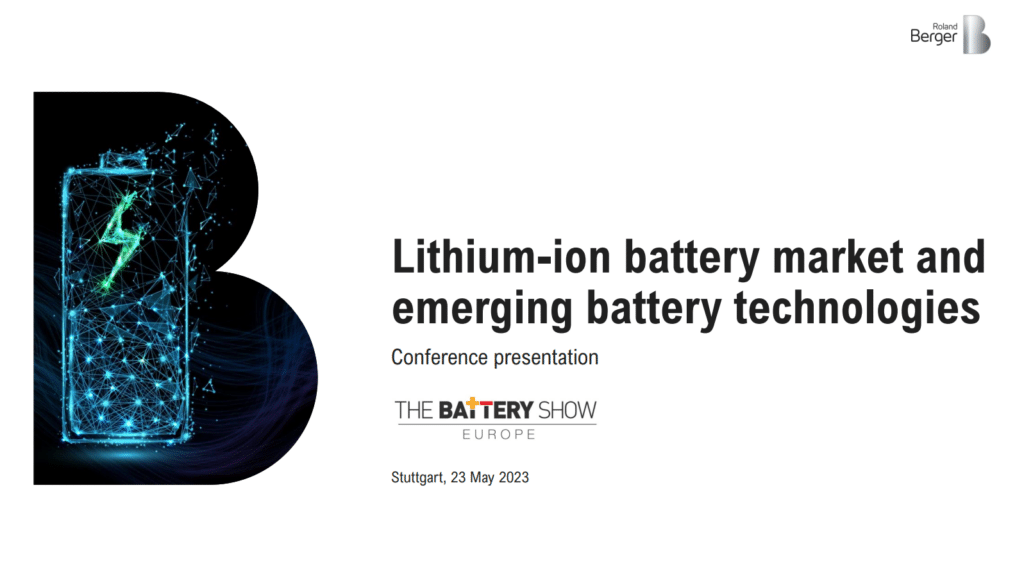 Roland Berger

Lithium-ion battery market and emerging battery technologies

Conference presentation

THE BATTERY SHOW
EUROPE

Stuttgart, 23 May 2023